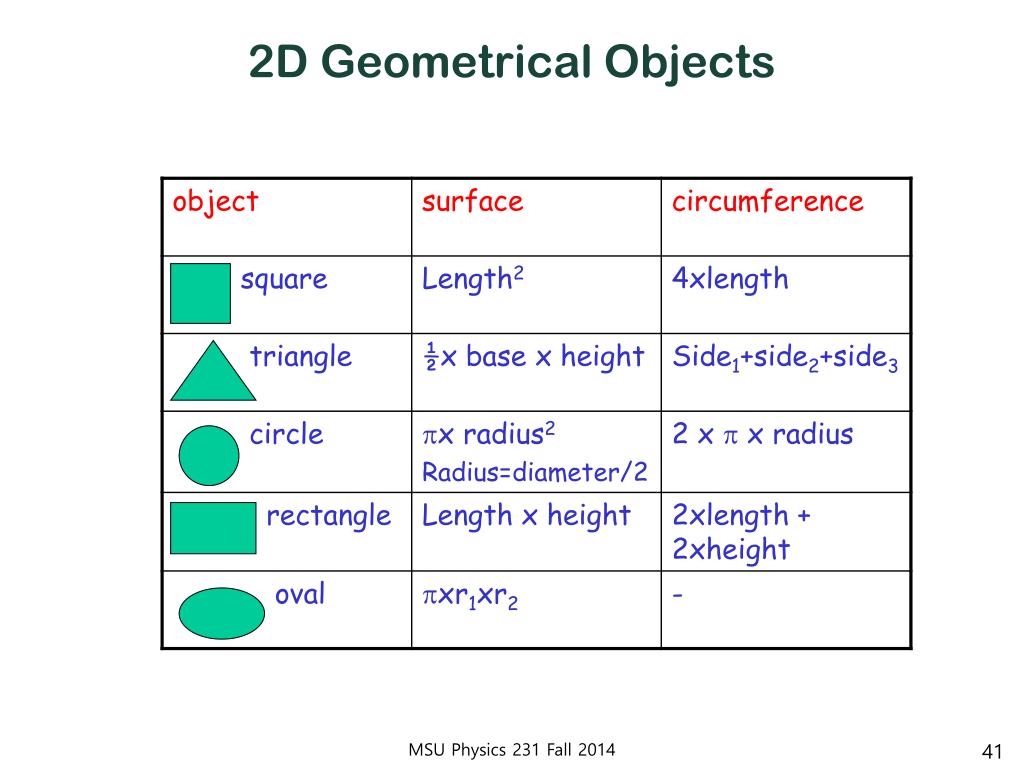 2D Geometrical Objects

| object | surface | circumference |
|---|---|---|
| square | Length$^2$ | 4xlength |
| triangle | ½x base x height | Side$_1$+side$_2$+side$_3$ |
| circle | $\pi$x radius$^2$ Radius=diameter/2 | 2 x $\pi$ x radius |
| rectangle | Length x height | 2xlength + 2xheight |
| oval | $\pi$xr$_1$xr$_2$ | - |

MSU Physics 231 Fall 2014

41